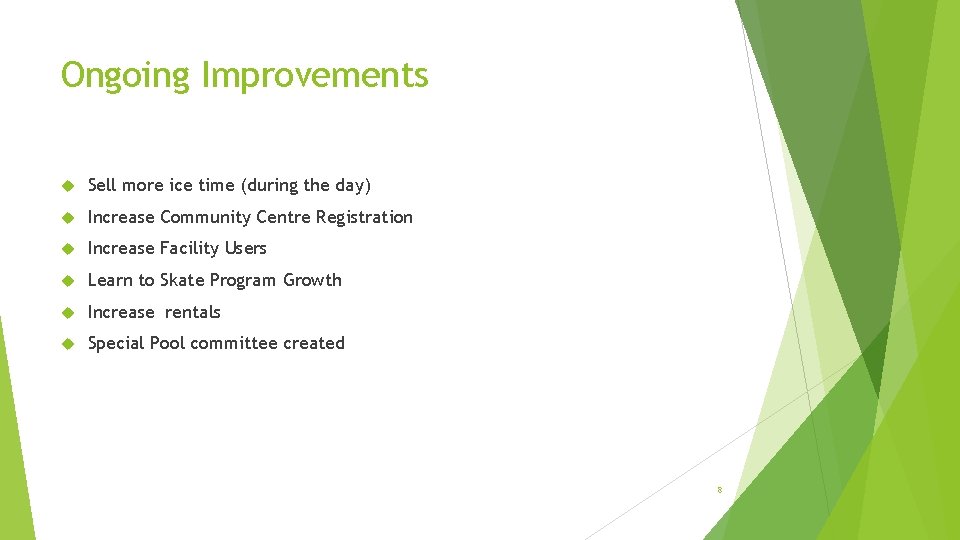 Ongoing Improvements

Sell more ice time (during the day)

Increase Community Centre Registration

Increase Facility Users

Learn to Skate Program Growth

Increase rentals

Special Pool committee created

8